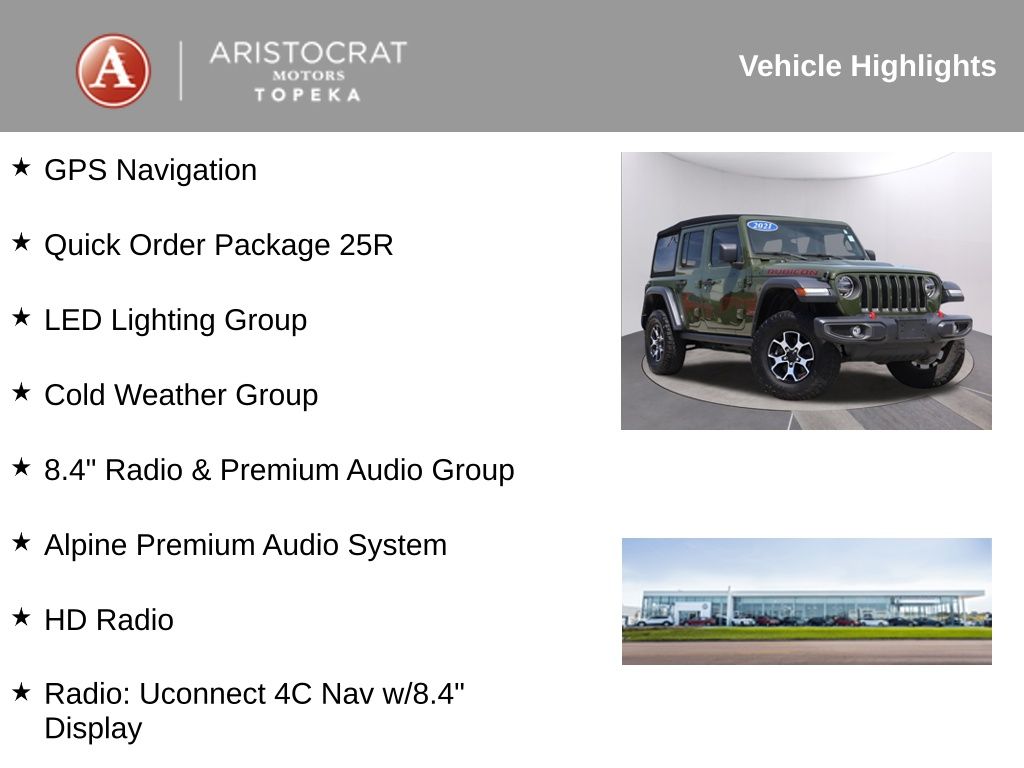 A
ARISTOCRAT
MOTORS
TOPEKA

Vehicle Highlights

★ GPS Navigation

★ Quick Order Package 25R

★ LED Lighting Group

★ Cold Weather Group

★ 8.4" Radio & Premium Audio Group

★ Alpine Premium Audio System

★ HD Radio

★ Radio: Uconnect 4C Nav w/8.4" Display

2021

RUBICON